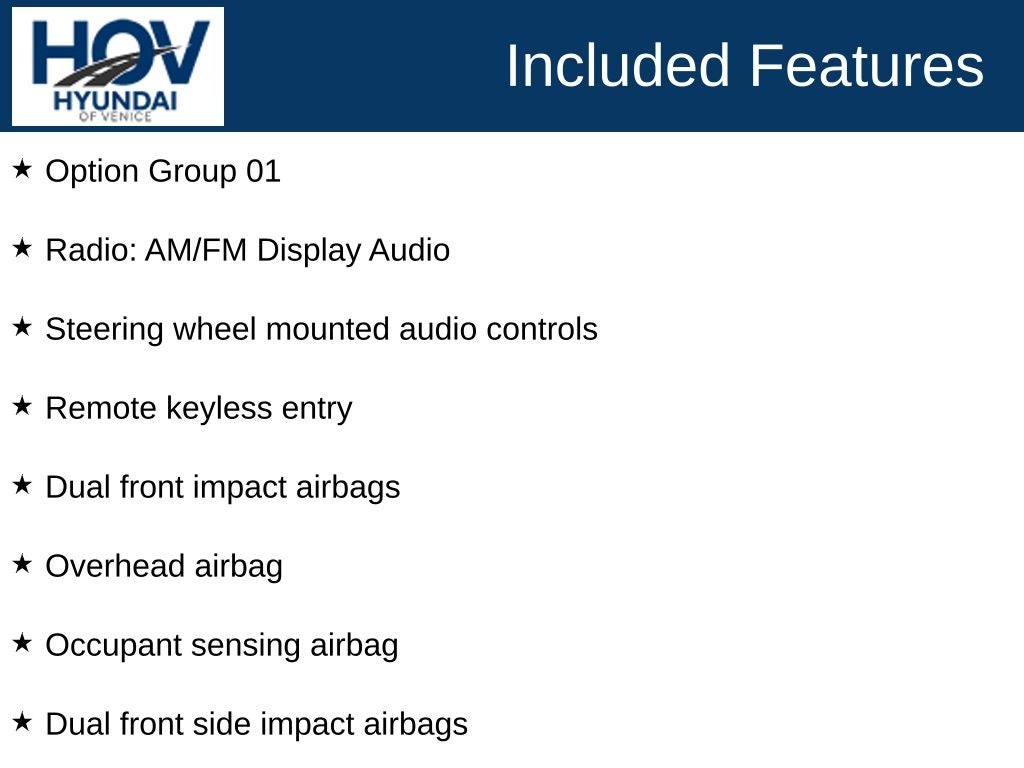 HOV
HYUNDAI
OF VENICE

Included Features

★ Option Group 01

★ Radio: AM/FM Display Audio

★ Steering wheel mounted audio controls

★ Remote keyless entry

★ Dual front impact airbags

★ Overhead airbag

★ Occupant sensing airbag

★ Dual front side impact airbags